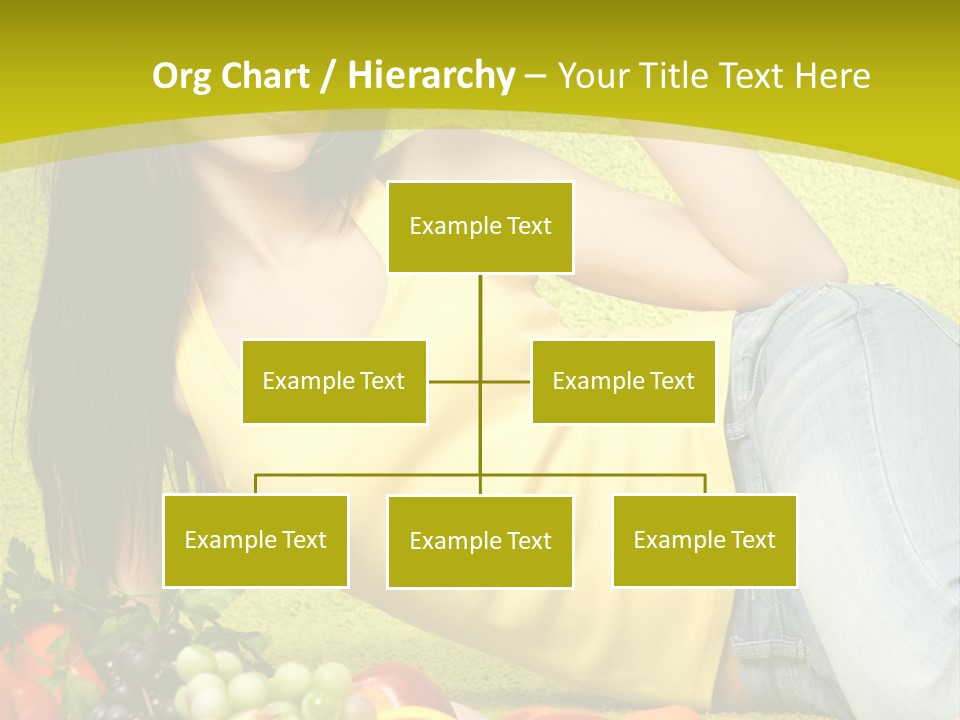 Org Chart / Hierarchy – Your Title Text Here

Example Text

Example Text

Example Text

Example Text

Example Text

Example Text